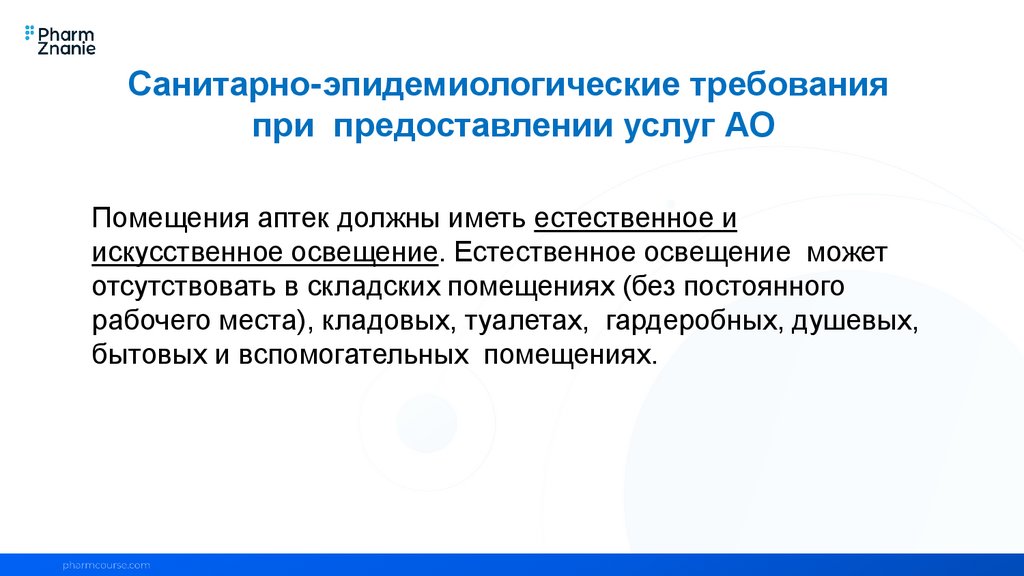 Pharm Znanie

Санитарно-эпидемиологические требования при предоставлении услуг АО

Помещения аптек должны иметь естественное и искусственное освещение. Естественное освещение может отсутствовать в складских помещениях (без постоянного рабочего места), кладовых, туалетах, гардеробных, душевых, бытовых и вспомогательных помещениях.

pharmcourse.com